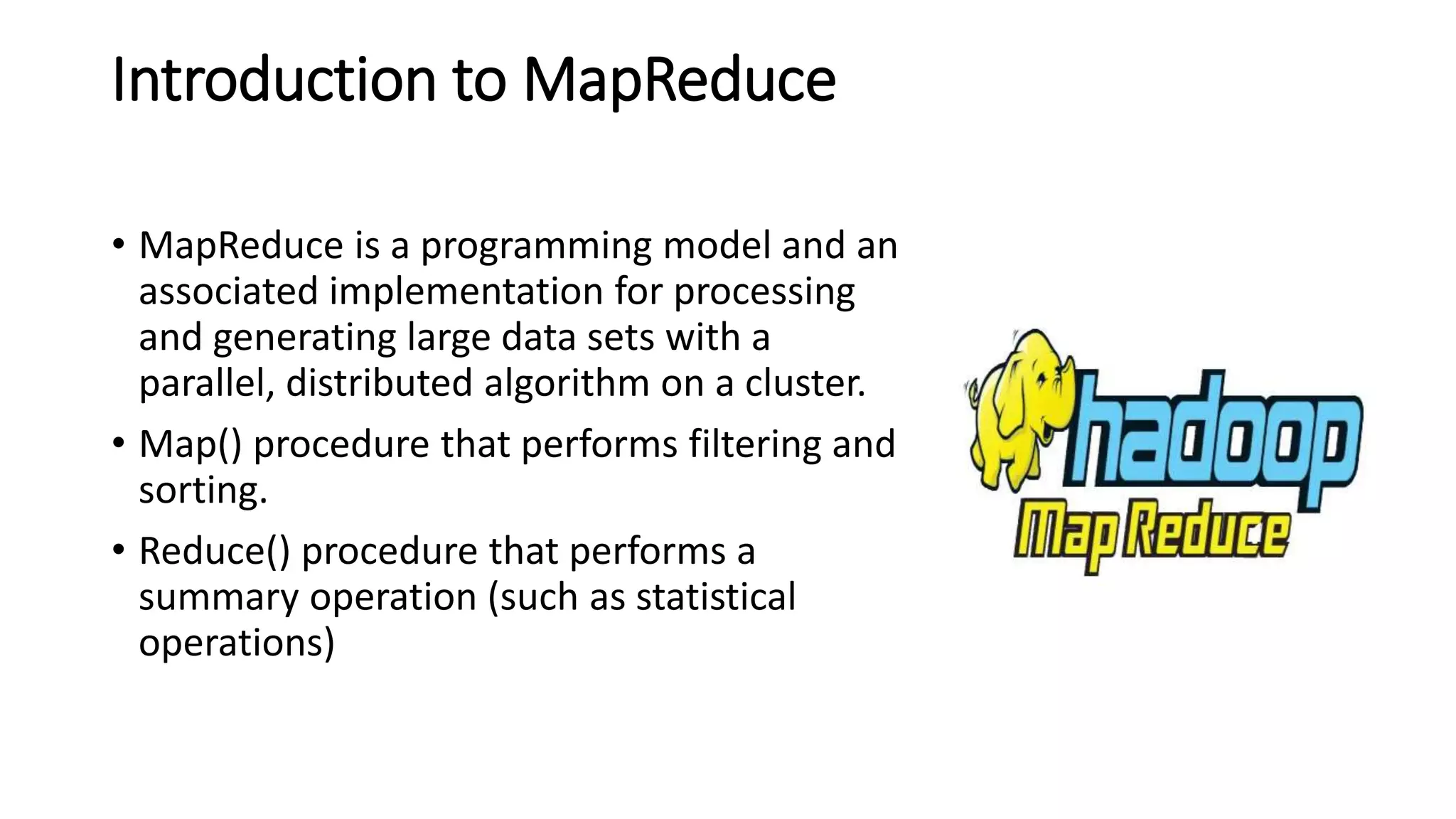 Introduction to MapReduce

• MapReduce is a programming model and an associated implementation for processing and generating large data sets with a parallel, distributed algorithm on a cluster.

• Map() procedure that performs filtering and sorting.

• Reduce() procedure that performs a summary operation (such as statistical operations)

hadoop
Map Reduce